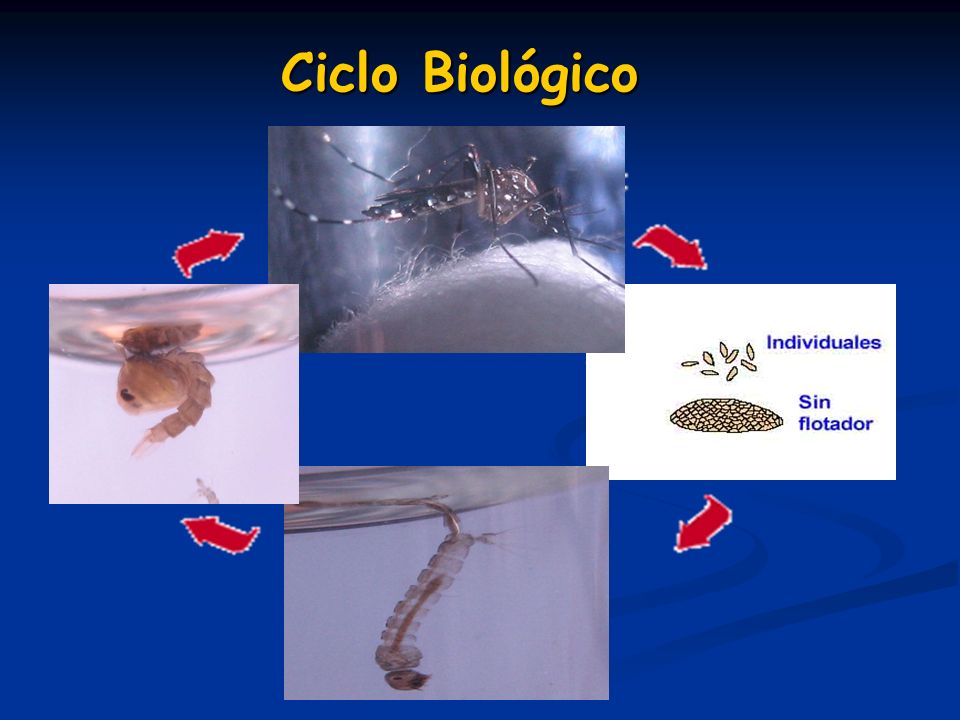 Ciclo Biológico

Individuales

Sin flotador